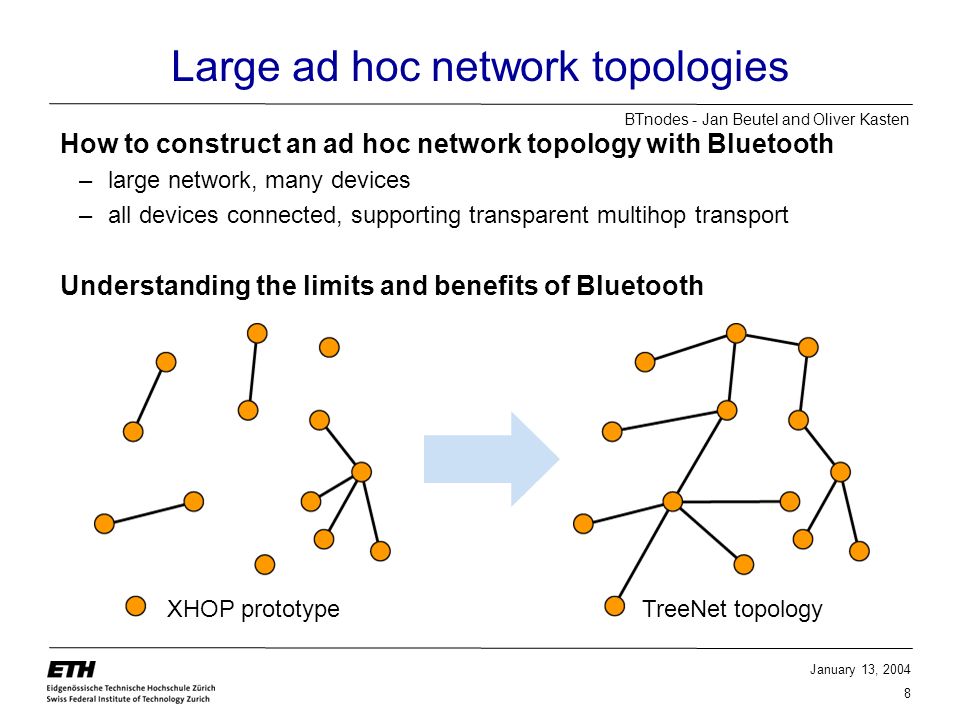 Large ad hoc network topologies

BTnodes - Jan Beutel and Oliver Kasten

How to construct an ad hoc network topology with Bluetooth

– large network, many devices
– all devices connected, supporting transparent multihop transport

Understanding the limits and benefits of Bluetooth

XHOP prototype

TreeNet topology

ETH
Eidgenössische Technische Hochschule Zürich
Swiss Federal Institute of Technology Zurich

January 13, 2004
8